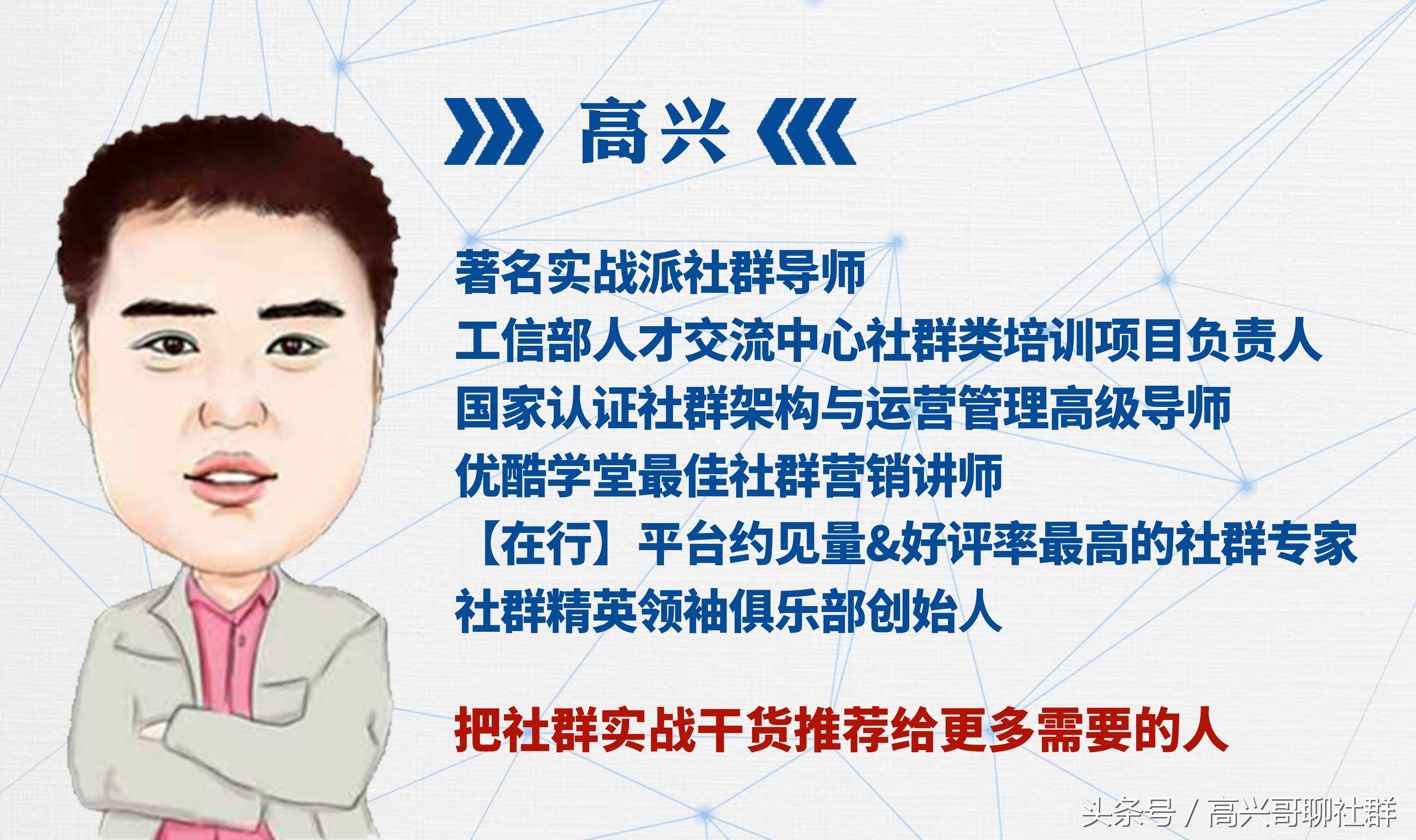 高兴

著名实战派社群导师
工信部人才交流中心社群类培训项目负责人
国家认证社群架构与运营管理高级导师
优酷学堂最佳社群营销讲师
【在行】平台约见量&好评率最高的社群专家
社群精英领袖俱乐部创始人

把社群实战干货推荐给更多需要的人

头条号 / 高兴哥聊社群